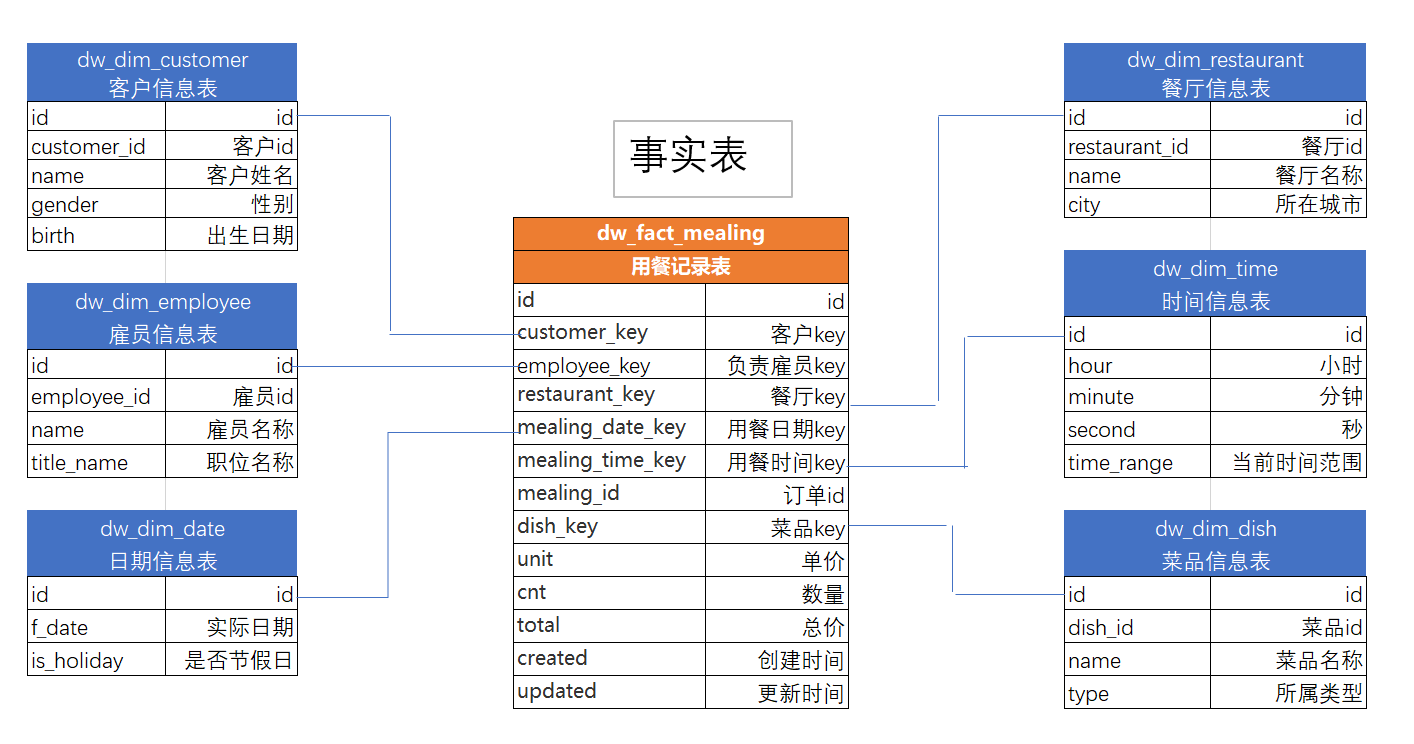 dw_dim_customer
客户信息表

| id | id |
|---|---|
| customer_id | 客户id |
| name | 客户姓名 |
| gender | 性别 |
| birth | 出生日期 |

dw_dim_employee
雇员信息表

| id | id |
|---|---|
| employee_id | 雇员id |
| name | 雇员名称 |
| title_name | 职位名称 |

dw_dim_date
日期信息表

| id | id |
|---|---|
| f_date | 实际日期 |
| is_holiday | 是否节假日 |

事实表

dw_fact_mealing
用餐记录表

| id | id |
|---|---|
| customer_key | 客户key |
| employee_key | 负责雇员key |
| restaurant_key | 餐厅key |
| mealing_date_key | 用餐日期key |
| mealing_time_key | 用餐时间key |
| mealing_id | 订单id |
| dish_key | 菜品key |
| unit | 单价 |
| cnt | 数量 |
| total | 总价 |
| created | 创建时间 |
| updated | 更新时间 |

dw_dim_restaurant
餐厅信息表

| id | id |
|---|---|
| restaurant_id | 餐厅id |
| name | 餐厅名称 |
| city | 所在城市 |

dw_dim_time
时间信息表

| id | id |
|---|---|
| hour | 小时 |
| minute | 分钟 |
| second | 秒 |
| time_range | 当前时间范围 |

dw_dim_dish
菜品信息表

| id | id |
|---|---|
| dish_id | 菜品id |
| name | 菜品名称 |
| type | 所属类型 |